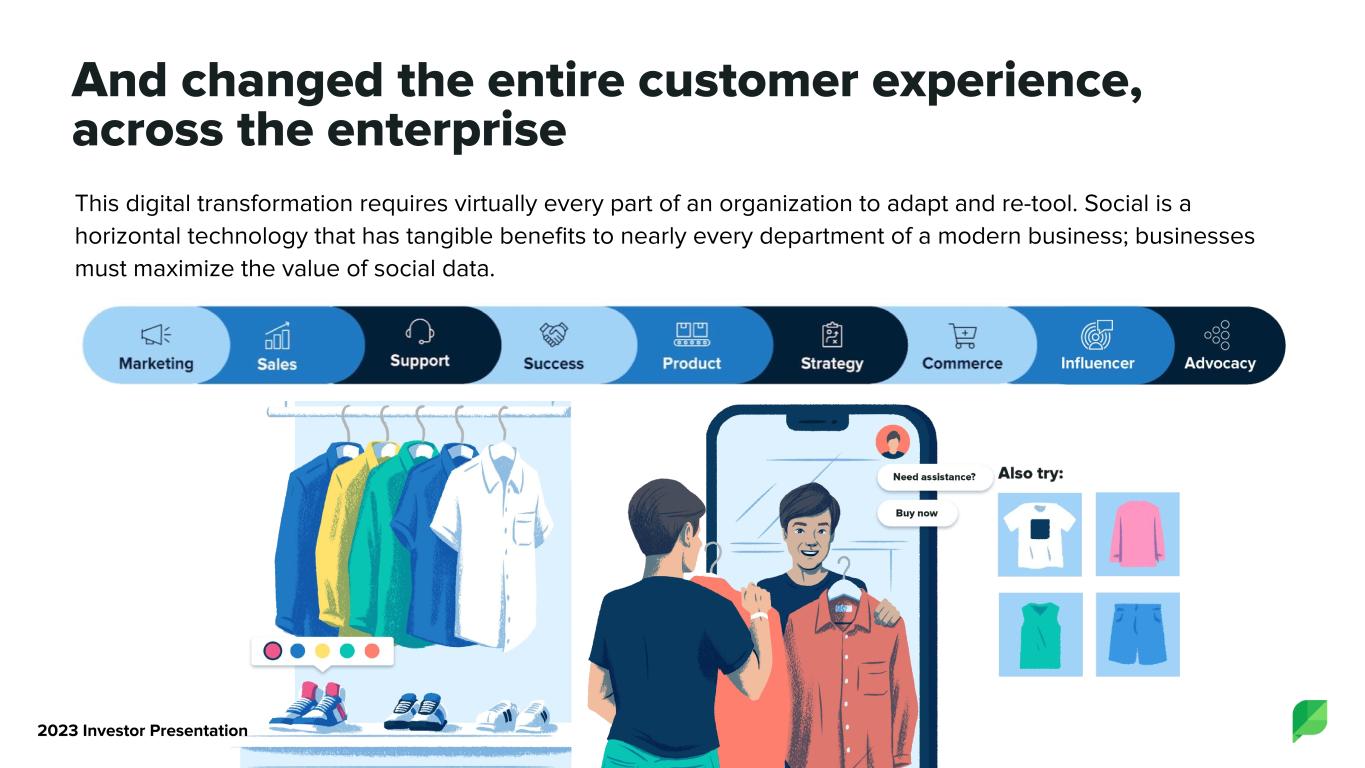 And changed the entire customer experience, across the enterprise

This digital transformation requires virtually every part of an organization to adapt and re-tool. Social is a horizontal technology that has tangible benefits to nearly every department of a modern business; businesses must maximize the value of social data.

Marketing
Sales
Support
Success
Product
Strategy
Commerce
Influencer
Advocacy

Need assistance?
Buy now

Also try:

2023 Investor Presentation